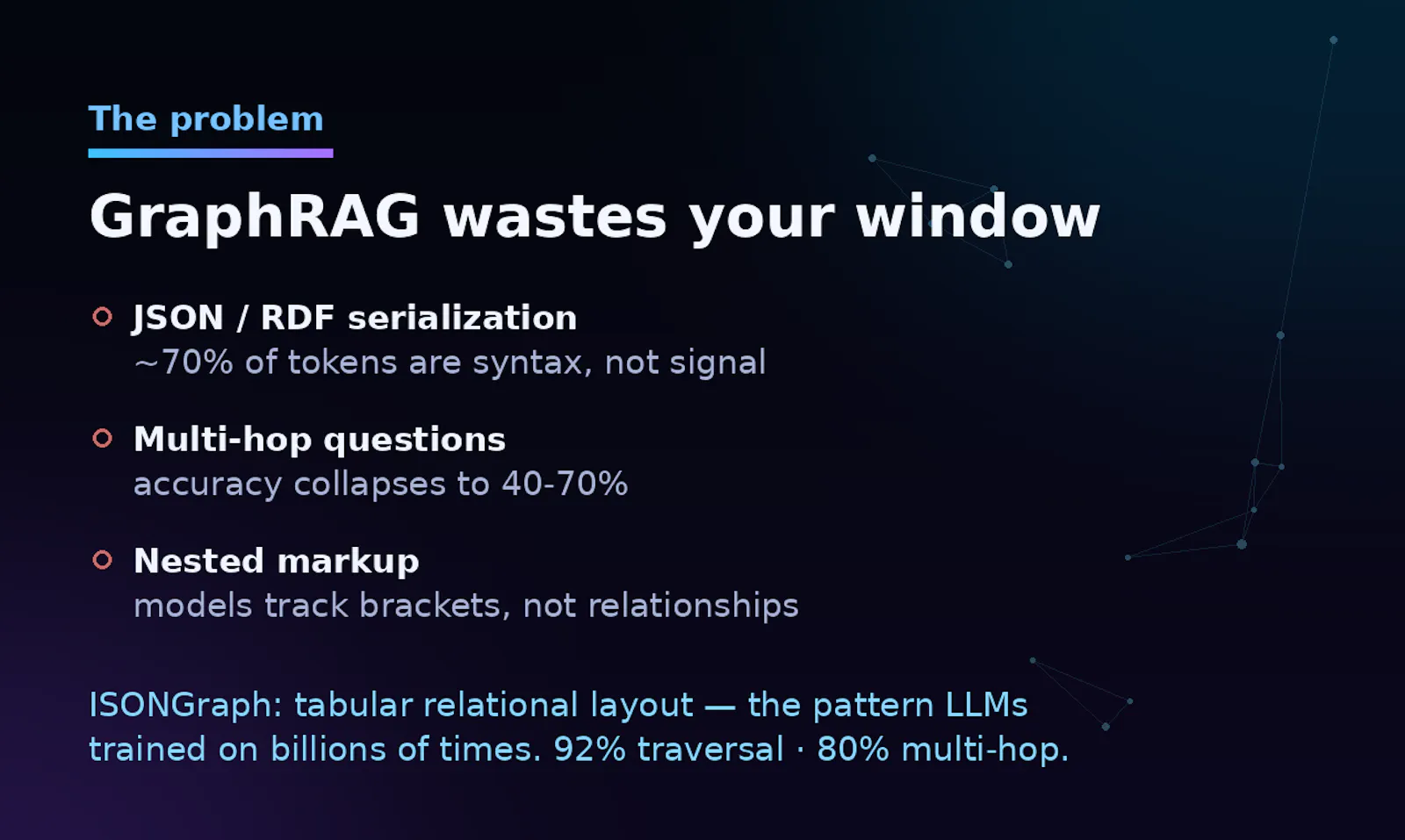 The problem

GraphRAG wastes your window

JSON / RDF serialization
~70% of tokens are syntax, not signal

Multi-hop questions
accuracy collapses to 40-70%

Nested markup
models track brackets, not relationships

ISONGraph: tabular relational layout — the pattern LLMs trained on billions of times. 92% traversal · 80% multi-hop.